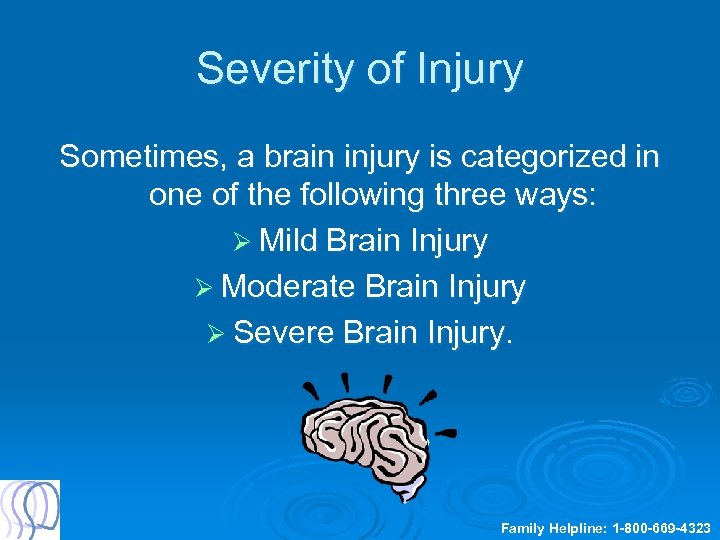 Severity of Injury

Sometimes, a brain injury is categorized in one of the following three ways:

➢ Mild Brain Injury
➢ Moderate Brain Injury
➢ Severe Brain Injury.

Family Helpline: 1-800-669-4323